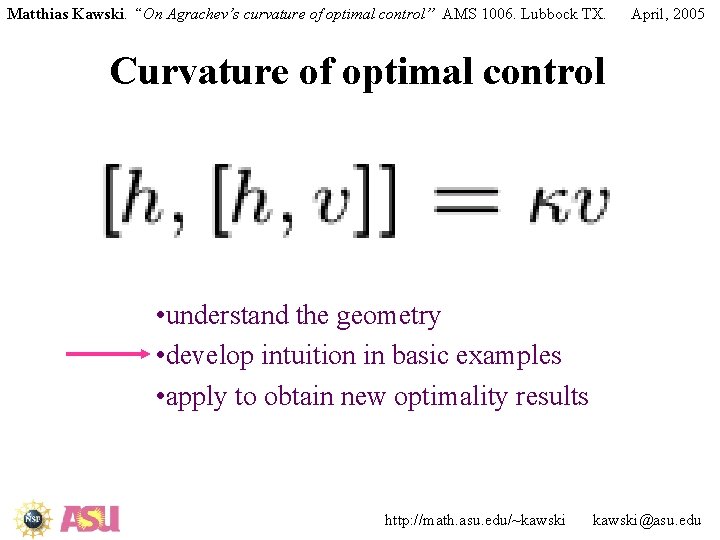 Matthias Kawski. "On Agrachev's curvature of optimal control" AMS 1006. Lubbock TX. April, 2005

Curvature of optimal control

$[h, [h, v]] = \kappa v$

•understand the geometry
•develop intuition in basic examples
•apply to obtain new optimality results

NSF ASU

http://math.asu.edu/~kawski kawski@asu.edu